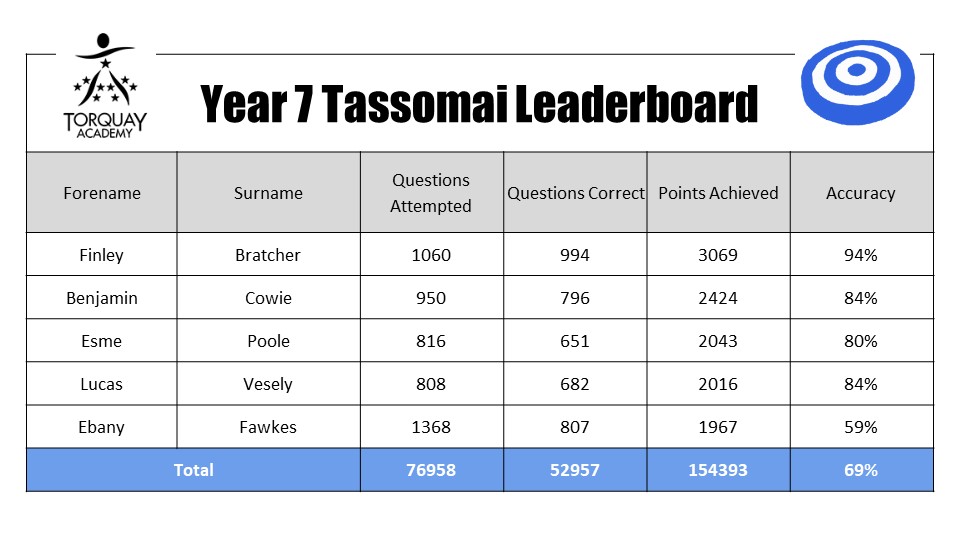 TORQUAY ACADEMY

Year 7 Tassomai Leaderboard

| Forename | Surname | Questions Attempted | Questions Correct | Points Achieved | Accuracy |
|---|---|---|---|---|---|
| Finley | Bratcher | 1060 | 994 | 3069 | 94% |
| Benjamin | Cowie | 950 | 796 | 2424 | 84% |
| Esme | Poole | 816 | 651 | 2043 | 80% |
| Lucas | Vesely | 808 | 682 | 2016 | 84% |
| Ebany | Fawkes | 1368 | 807 | 1967 | 59% |
| Total | | 76958 | 52957 | 154393 | 69% |